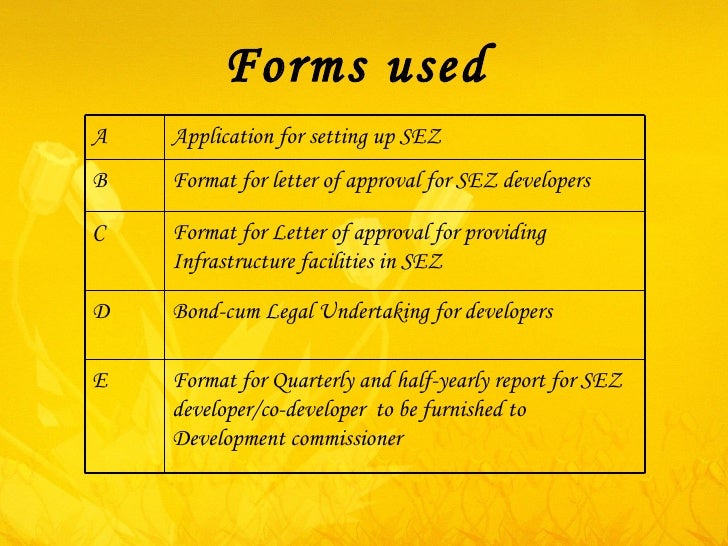 Forms used

| A | Application for setting up SEZ |
|---|---|
| B | Format for letter of approval for SEZ developers |
| C | Format for Letter of approval for providing Infrastructure facilities in SEZ |
| D | Bond-cum Legal Undertaking for developers |
| E | Format for Quarterly and half-yearly report for SEZ developer/co-developer to be furnished to Development commissioner |